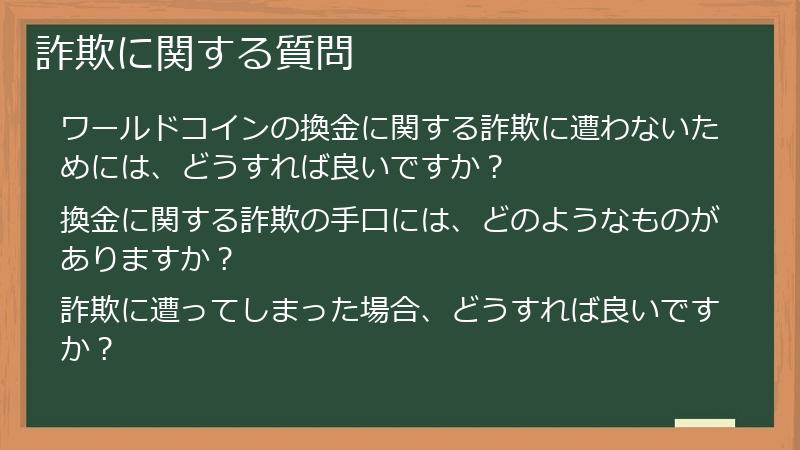 詐欺に関する質問

ワールドコインの換金に関する詐欺に遭わないためには、どうすれば良いですか？

換金に関する詐欺の手口には、どのようなものがありますか？

詐欺に遭ってしまった場合、どうすれば良いですか？